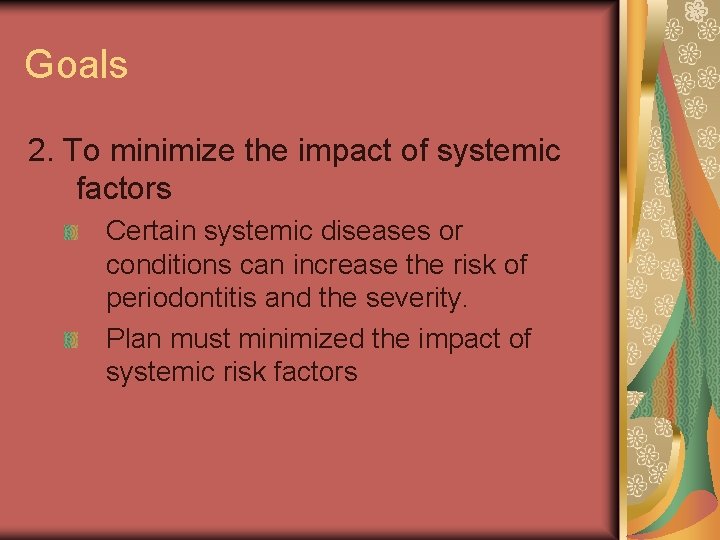 Goals

2. To minimize the impact of systemic factors

Certain systemic diseases or conditions can increase the risk of periodontitis and the severity.

Plan must minimized the impact of systemic risk factors